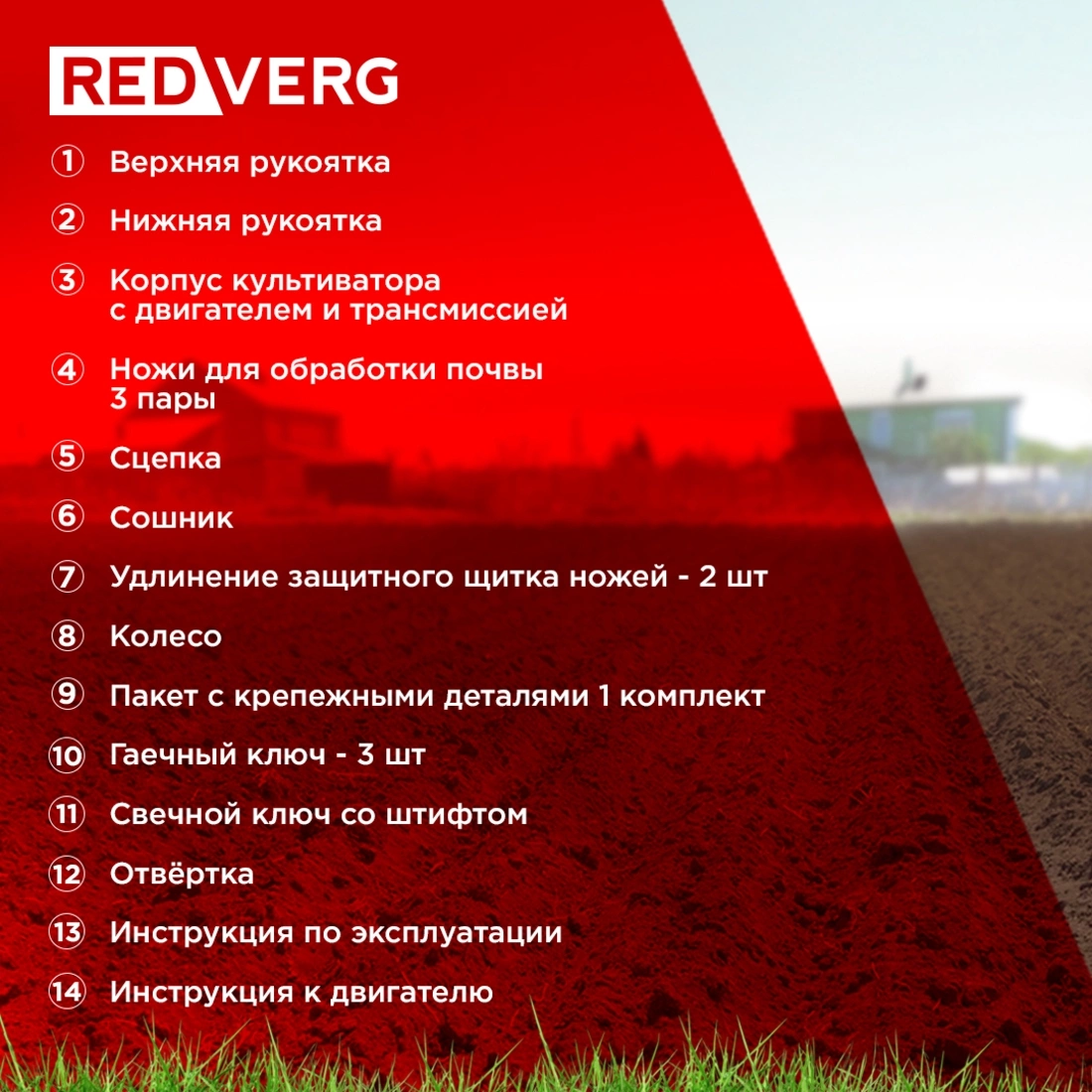 REDVERG

① Верхняя рукоятка

② Нижняя рукоятка

③ Корпус культиватора с двигателем и трансмиссией

④ Ножи для обработки почвы 3 пары

⑤ Сцепка

⑥ Сошник

⑦ Удлинение защитного щитка ножей - 2 шт

⑧ Колесо

⑨ Пакет с крепежными деталями 1 комплект

⑩ Гаечный ключ - 3 шт

⑪ Свечной ключ со штифтом

⑫ Отвёртка

⑬ Инструкция по эксплуатации

⑭ Инструкция к двигателю